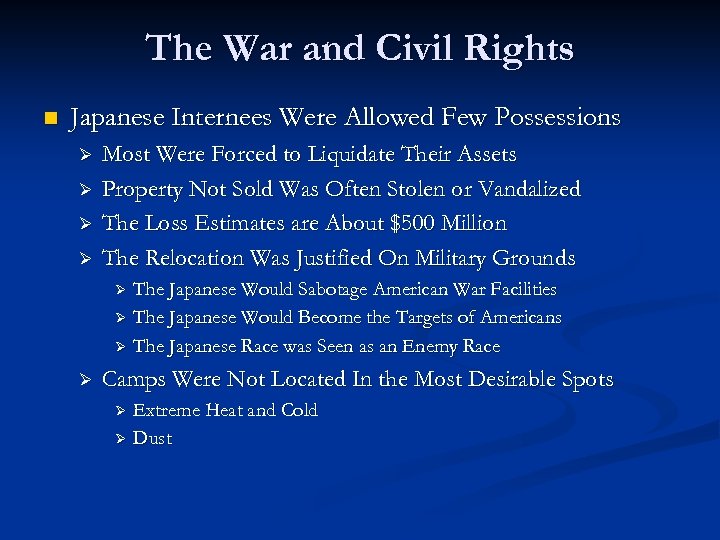 The War and Civil Rights

Japanese Internees Were Allowed Few Possessions
Most Were Forced to Liquidate Their Assets
Property Not Sold Was Often Stolen or Vandalized
The Loss Estimates are About \$500 Million
The Relocation Was Justified On Military Grounds
The Japanese Would Sabotage American War Facilities
The Japanese Would Become the Targets of Americans
The Japanese Race was Seen as an Enemy Race
Camps Were Not Located In the Most Desirable Spots
Extreme Heat and Cold
Dust